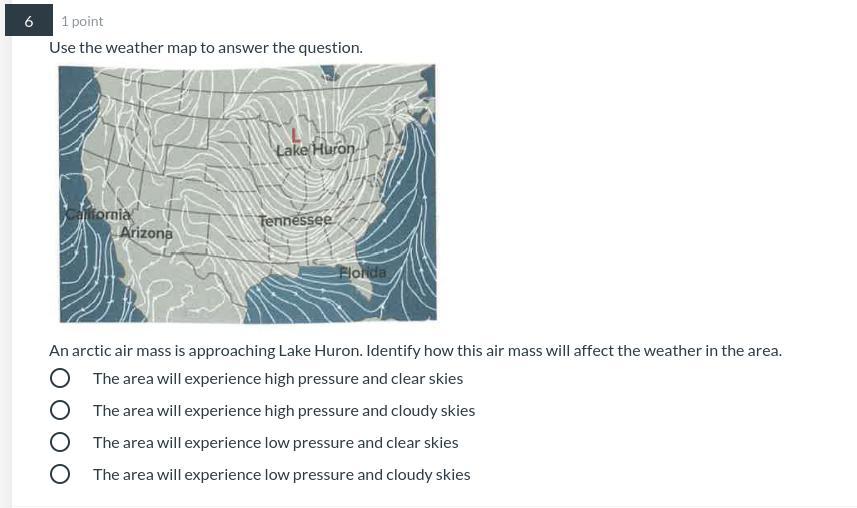 6

1 point

Use the weather map to answer the question.

L
Lake Huron
California
Arizona
Tennessee
Florida

An arctic air mass is approaching Lake Huron. Identify how this air mass will affect the weather in the area.

The area will experience high pressure and clear skies

The area will experience high pressure and cloudy skies

The area will experience low pressure and clear skies

The area will experience low pressure and cloudy skies